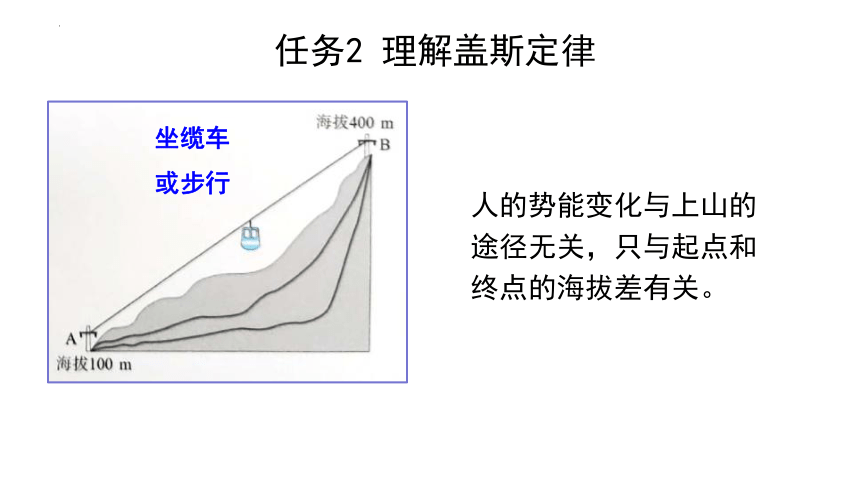 任务2 理解盖斯定律

坐缆车

或步行

海拔400 m

B

A

海拔100 m

人的势能变化与上山的途径无关，只与起点和终点的海拔差有关。